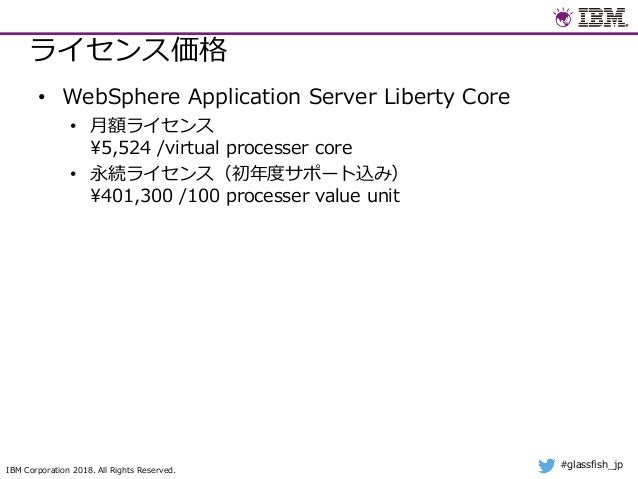 IBM

ライセンス価格

• WebSphere Application Server Liberty Core
  • 月額ライセンス
    ¥5,524 /virtual processer core
  • 永続ライセンス（初年度サポート込み）
    ¥401,300 /100 processer value unit

IBM Corporation 2018. All Rights Reserved.

#glassfish_jp